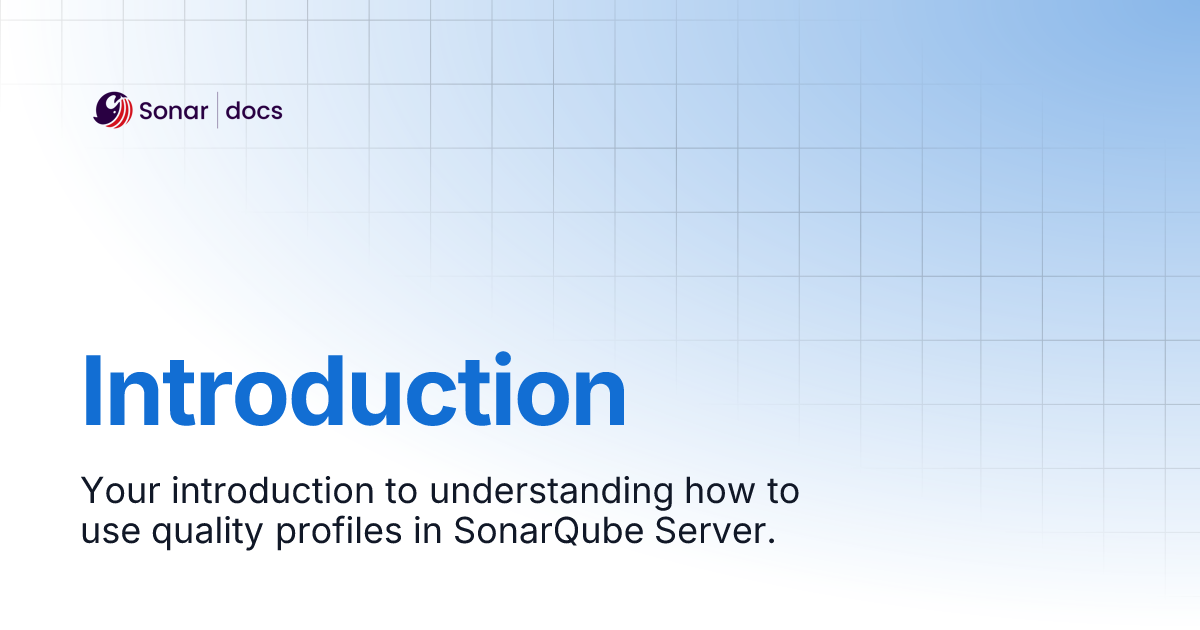 Sonar | docs

Introduction

Your introduction to understanding how to use quality profiles in SonarQube Server.